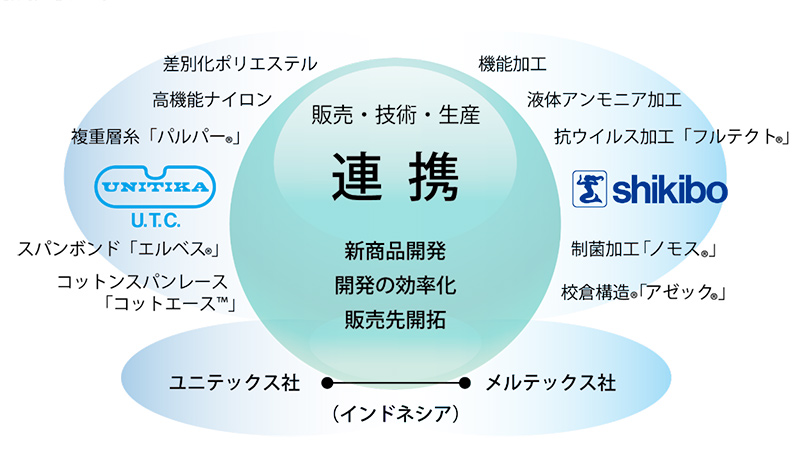 差別化ポリエステル

高機能ナイロン

複重層糸「パルパー®」

UNITIKA

U.T.C.

スパンボンド「エルベス®」

コットンスパンレース「コットエース™」

販売・技術・生産

連携

新商品開発

開発の効率化

販売先開拓

機能加工

液体アンモニア加工

抗ウイルス加工「フルテクト®」

shikibo

制菌加工「ノモス®」

校倉構造®「アゼック®」

ユニテックス社

メルテックス社

（インドネシア）